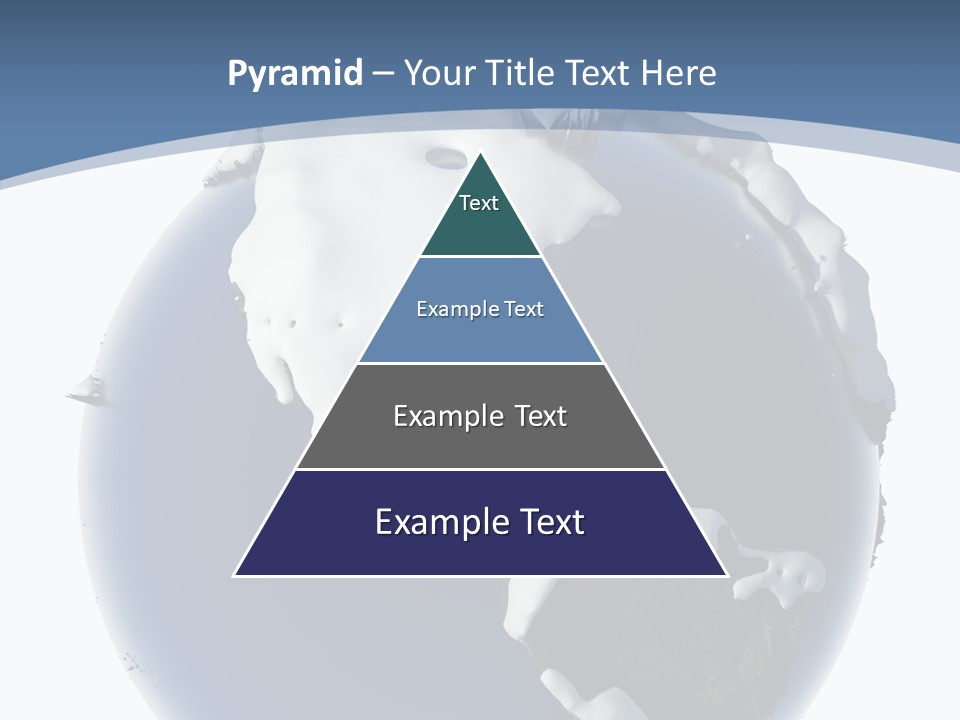 Pyramid – Your Title Text Here

Text

Example Text

Example Text

Example Text